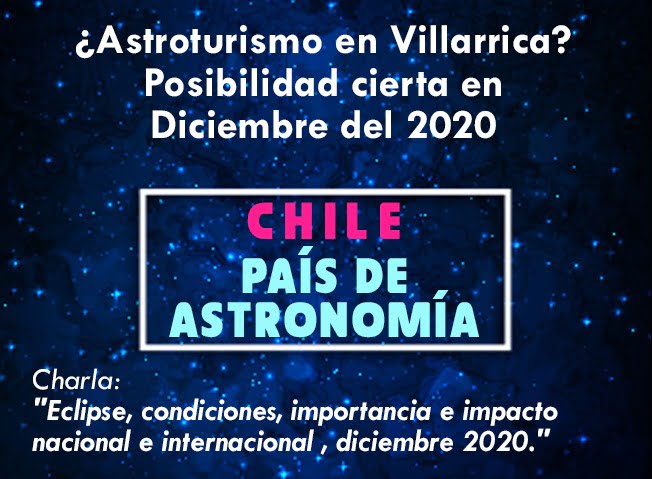 ¿Astroturismo en Villarrica? Posibilidad cierta en Diciembre del 2020

CHILE
PAÍS DE ASTRONOMÍA

Charla:
"Eclipse, condiciones, importancia e impacto nacional e internacional , diciembre 2020."